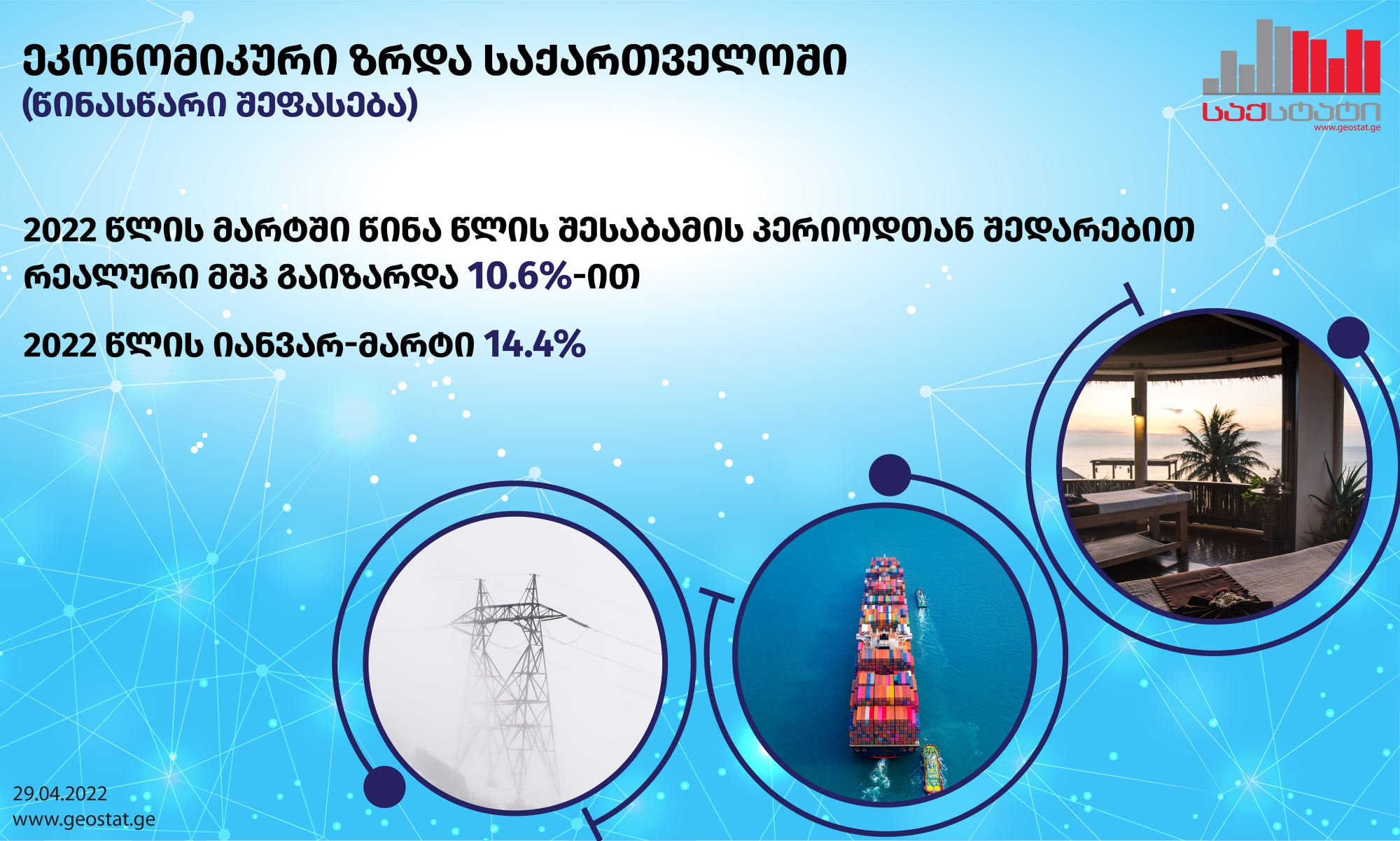 ეკონომიკური ზრდა საქართველოში
(წინასწარი შეფასება)

საქსტატი
www.geostat.ge

2022 წლის მარტში წინა წლის შესაბამის პერიოდთან შედარებით რეალური მშპ გაიზარდა 10.6%-ით

2022 წლის იანვარ-მარტი 14.4%

29.04.2022
www.geostat.ge